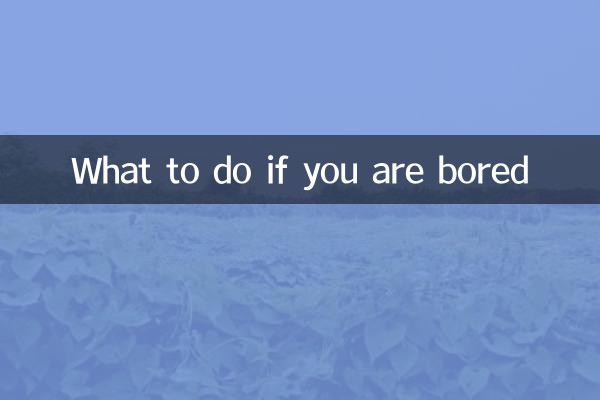 What to do if you are bored